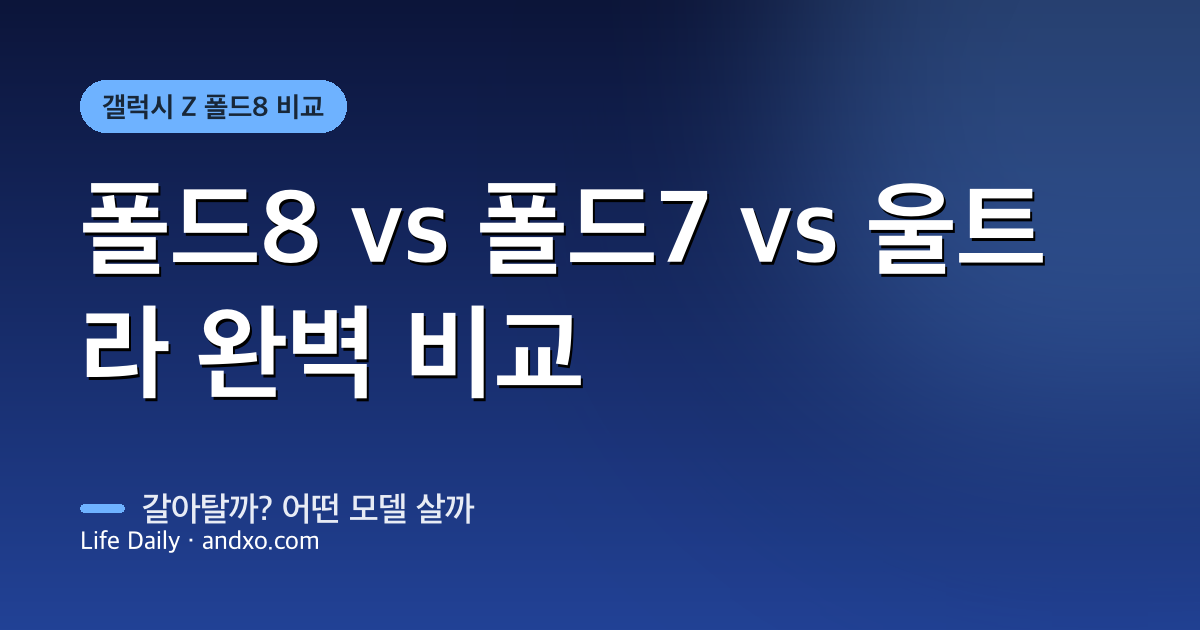 갤럭시 Z 폴드8 비교

폴드8 vs 폴드7 vs 울트라 완벽 비교

갈아탈까? 어떤 모델 살까

Life Daily · andxo.com